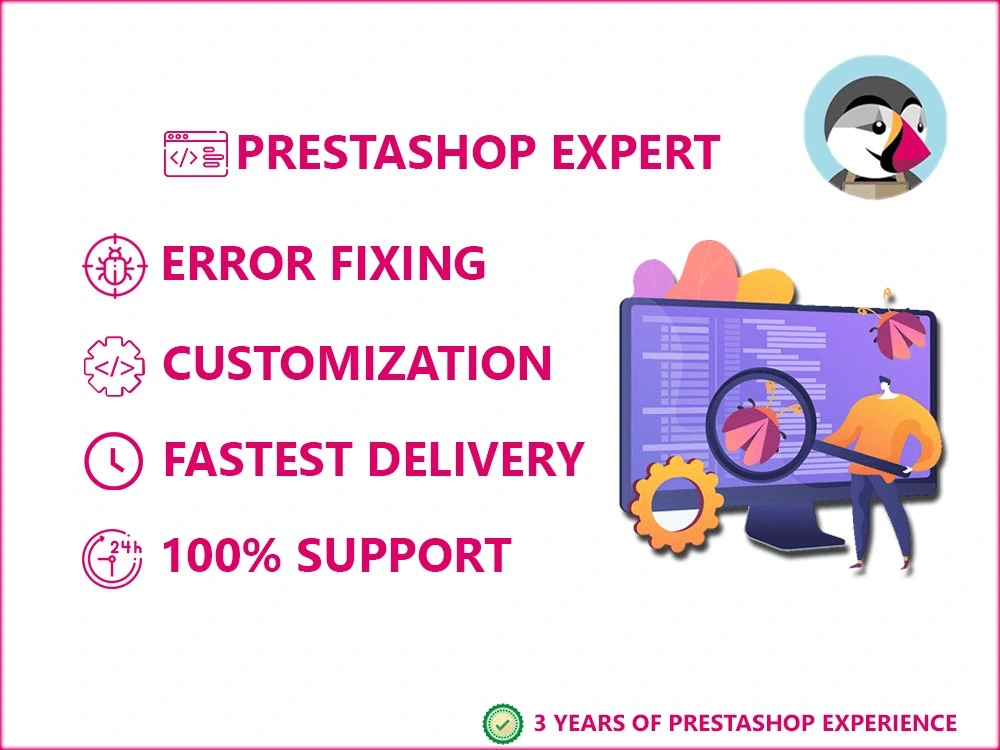 PRESTASHOP EXPERT

ERROR FIXING

CUSTOMIZATION

FASTEST DELIVERY

24h

100% SUPPORT

3 YEARS OF PRESTASHOP EXPERIENCE